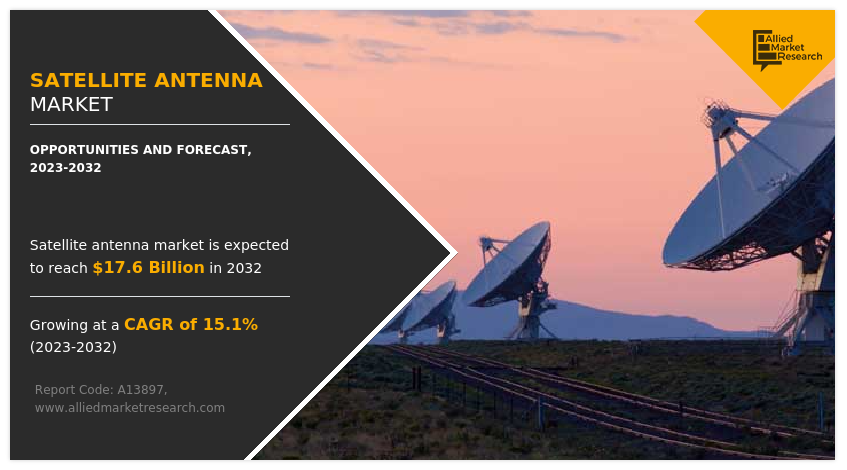 SATELLITE ANTENNA
MARKET

OPPORTUNITIES AND FORECAST, 2023-2032

Satellite antenna market is expected to reach $17.6 Billion in 2032

Growing at a CAGR of 15.1% (2023-2032)

Report Code: A13897,
www.alliedmarketresearch.com

Allied Market Research